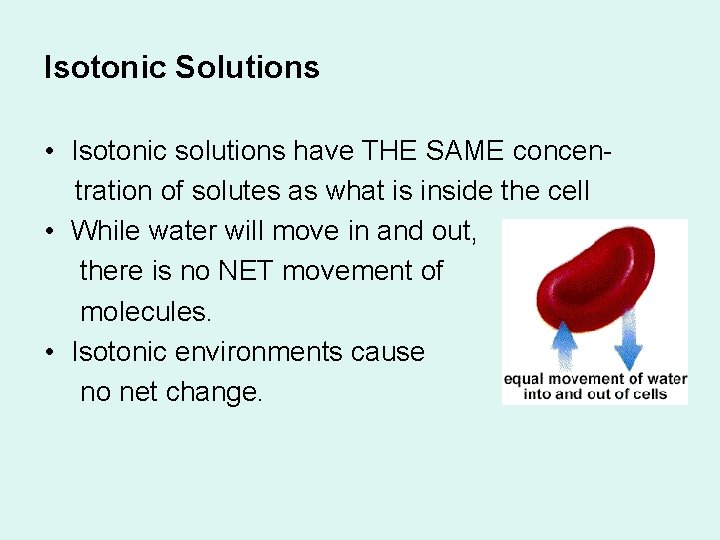 Isotonic Solutions

• Isotonic solutions have THE SAME concentration of solutes as what is inside the cell
• While water will move in and out, there is no NET movement of molecules.
• Isotonic environments cause no net change.

equal movement of water into and out of cells